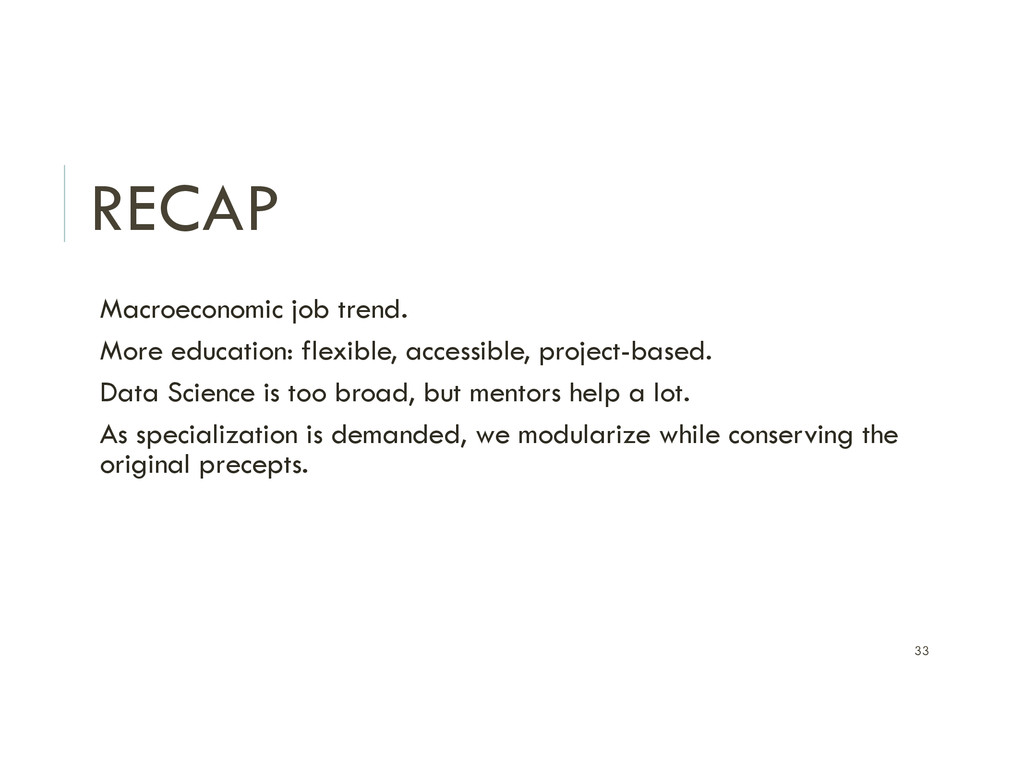 RECAP

Macroeconomic job trend.

More education: flexible, accessible, project-based.

Data Science is too broad, but mentors help a lot.

As specialization is demanded, we modularize while conserving the original precepts.

33